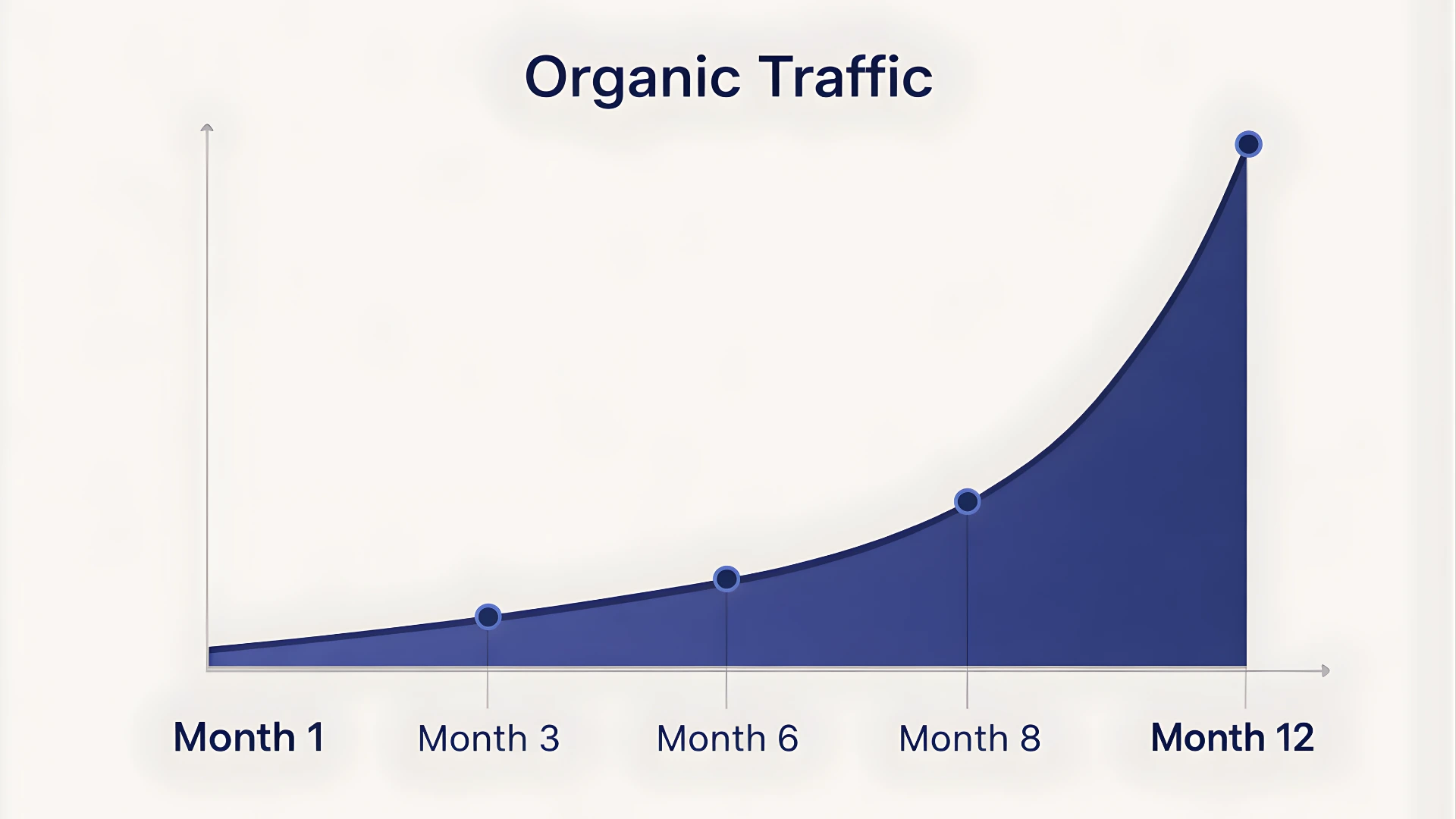 Organic Traffic

Month 1
Month 3
Month 6
Month 8
Month 12